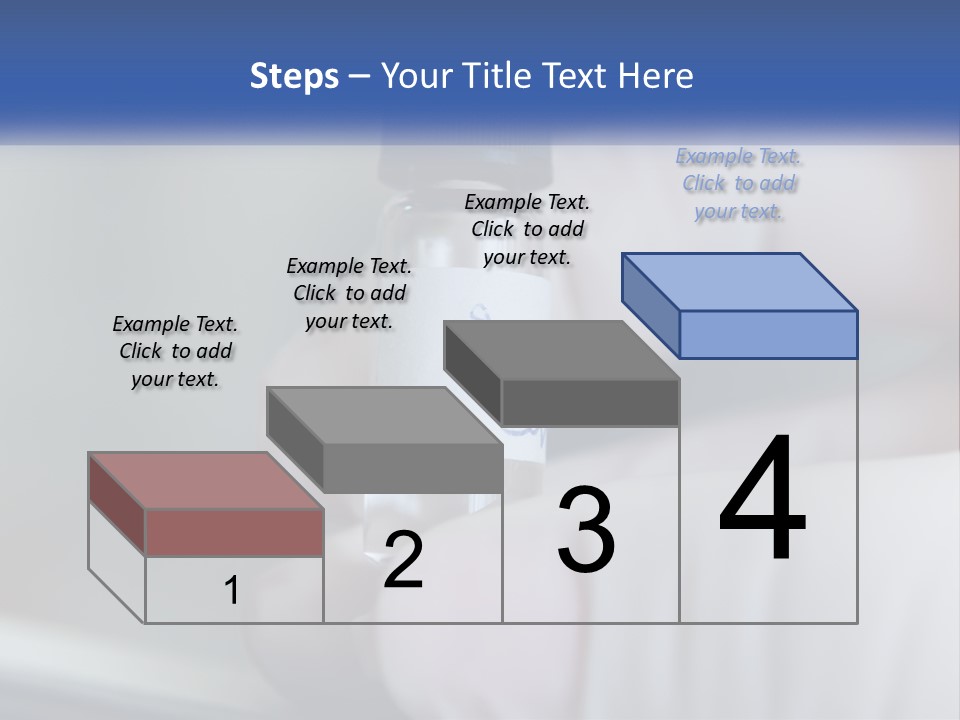 Steps – Your Title Text Here

Example Text. Click to add your text.

Example Text. Click to add your text.

Example Text. Click to add your text.

Example Text. Click to add your text.

1

2

3

4